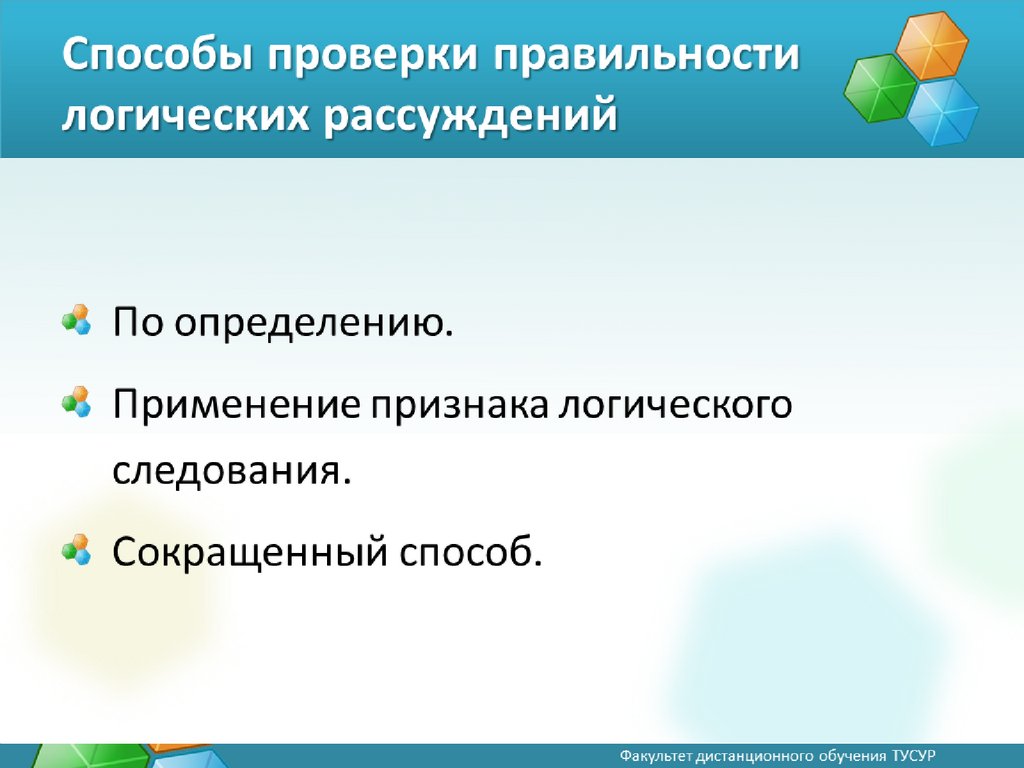 Способы проверки правильности логических рассуждений

По определению.

Применение признака логического следования.

Сокращенный способ.

Факультет дистанционного обучения ТУСУР